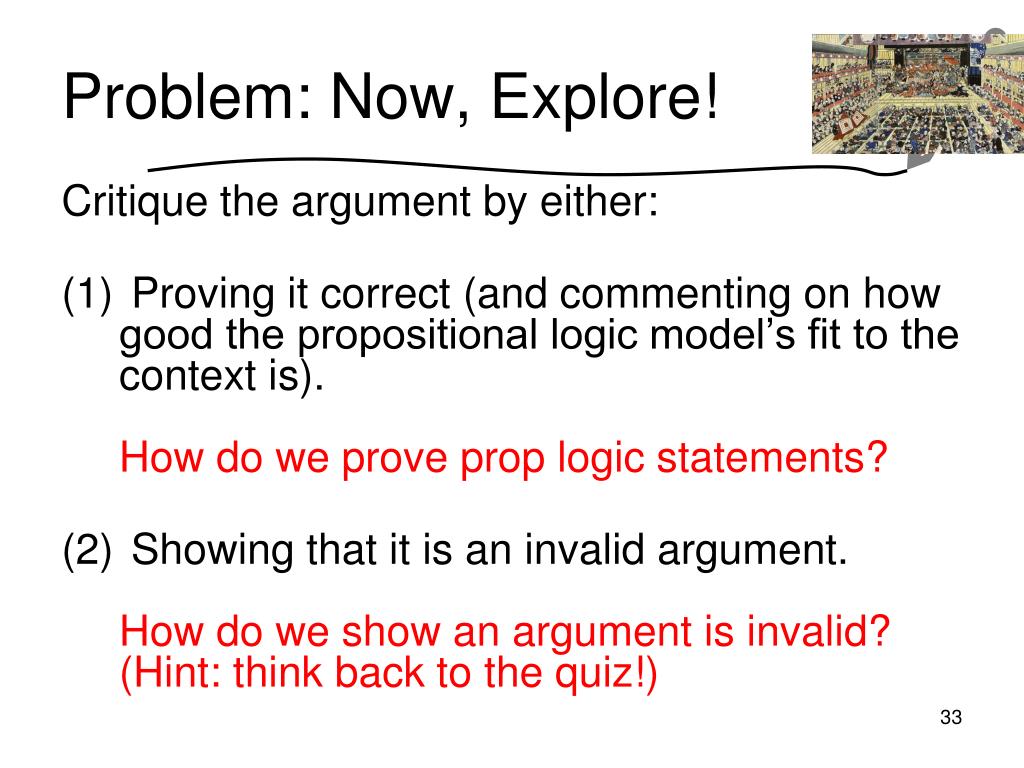 Problem: Now, Explore!

Critique the argument by either:

(1) Proving it correct (and commenting on how good the propositional logic model's fit to the context is).

How do we prove prop logic statements?

(2) Showing that it is an invalid argument.

How do we show an argument is invalid? (Hint: think back to the quiz!)

33